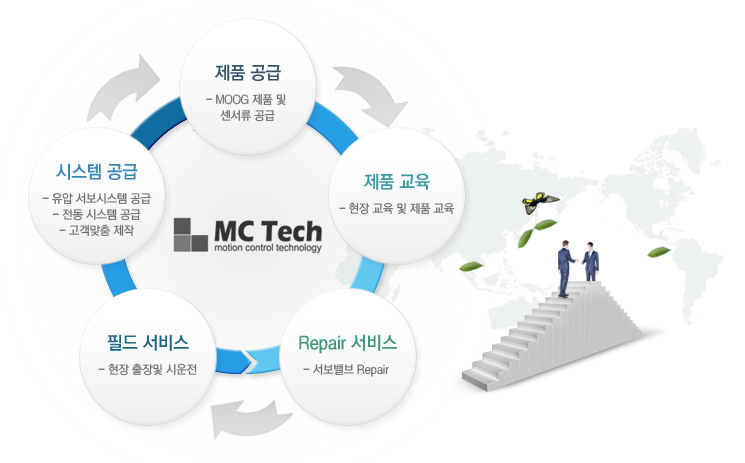 제품 공급

- MOOG 제품 및 센서류 공급

제품 교육

- 현장 교육 및 제품 교육

Repair 서비스

- 서보밸브 Repair

필드 서비스

- 현장 출장및 시운전

시스템 공급

- 유압 서보시스템 공급
- 전동 시스템 공급
- 고객맞춤 제작

MC Tech
motion control technology